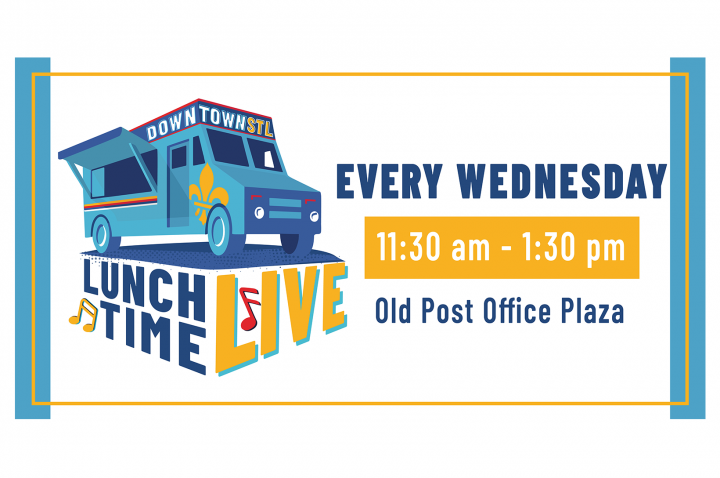 DOWNTOWNSTL

LUNCH TIME LIVE

EVERY WEDNESDAY

11:30 am - 1:30 pm

Old Post Office Plaza